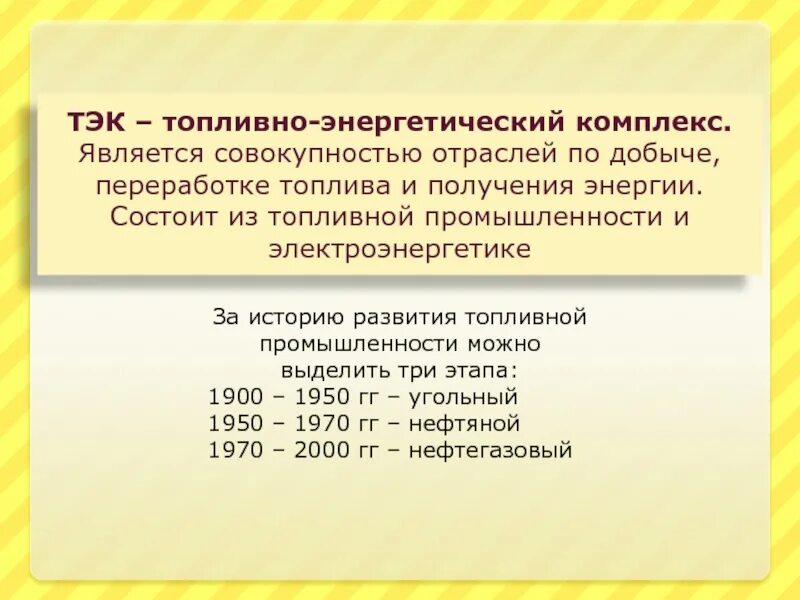 ТЭК – топливно-энергетический комплекс. Является совокупностью отраслей по добыче, переработке топлива и получения энергии. Состоит из топливной промышленности и электроэнергетике

За историю развития топливной промышленности можно выделить три этапа:
1900 – 1950 гг – угольный
1950 – 1970 гг – нефтяной
1970 – 2000 гг – нефтегазовый